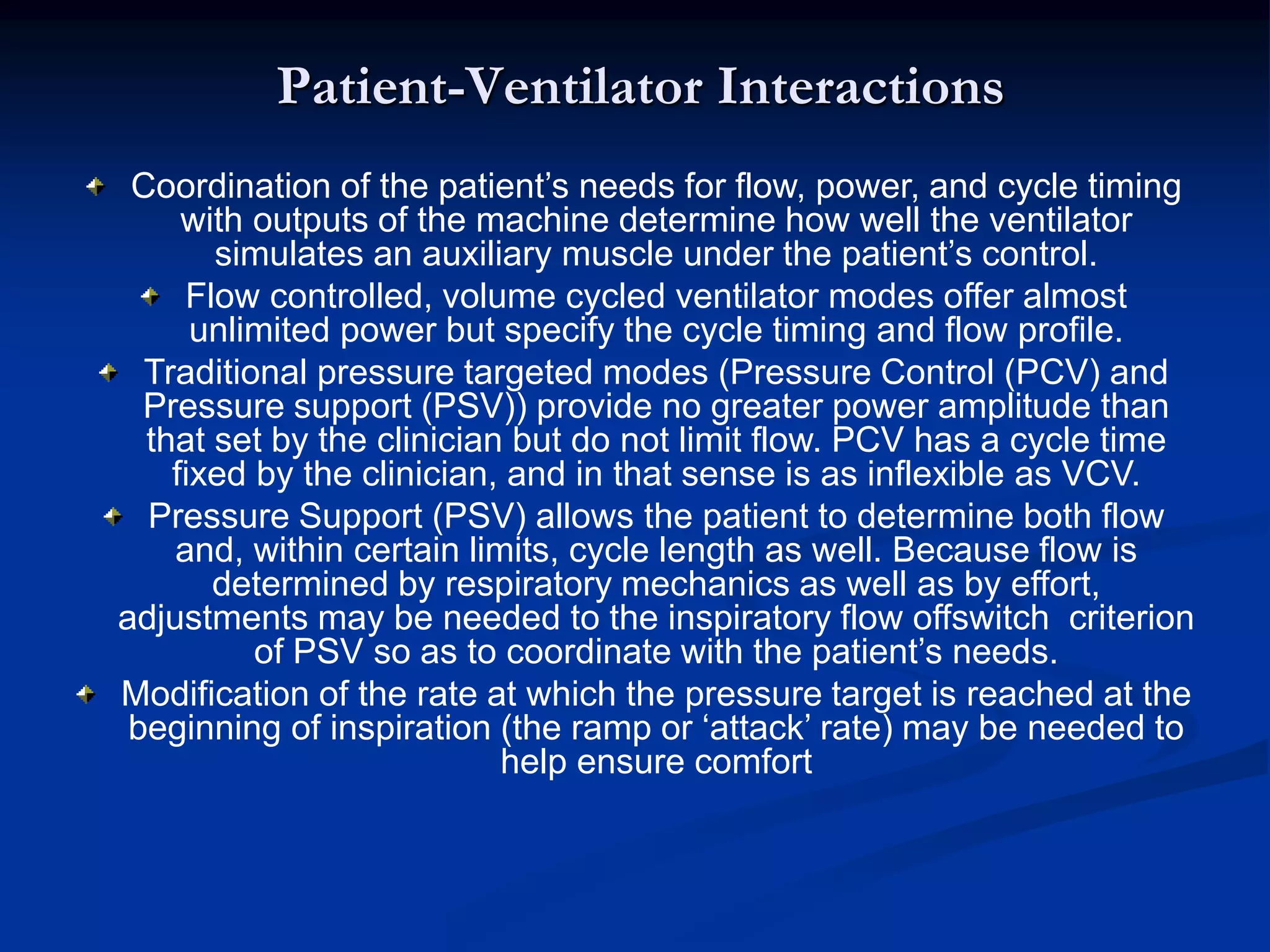 Patient-Ventilator Interactions

Coordination of the patient’s needs for flow, power, and cycle timing with outputs of the machine determine how well the ventilator simulates an auxiliary muscle under the patient’s control.

Flow controlled, volume cycled ventilator modes offer almost unlimited power but specify the cycle timing and flow profile.

Traditional pressure targeted modes (Pressure Control (PCV) and Pressure support (PSV)) provide no greater power amplitude than that set by the clinician but do not limit flow. PCV has a cycle time fixed by the clinician, and in that sense is as inflexible as VCV.

Pressure Support (PSV) allows the patient to determine both flow and, within certain limits, cycle length as well. Because flow is determined by respiratory mechanics as well as by effort, adjustments may be needed to the inspiratory flow offswitch criterion of PSV so as to coordinate with the patient’s needs.

Modification of the rate at which the pressure target is reached at the beginning of inspiration (the ramp or ‘attack’ rate) may be needed to help ensure comfort